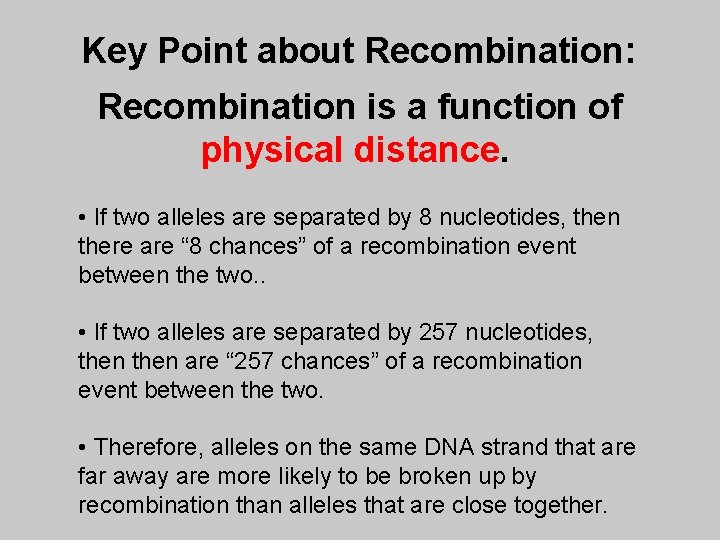 Key Point about Recombination:

Recombination is a function of physical distance.

• If two alleles are separated by 8 nucleotides, then there are “8 chances” of a recombination event between the two..

• If two alleles are separated by 257 nucleotides, then then are “257 chances” of a recombination event between the two.

• Therefore, alleles on the same DNA strand that are far away are more likely to be broken up by recombination than alleles that are close together.